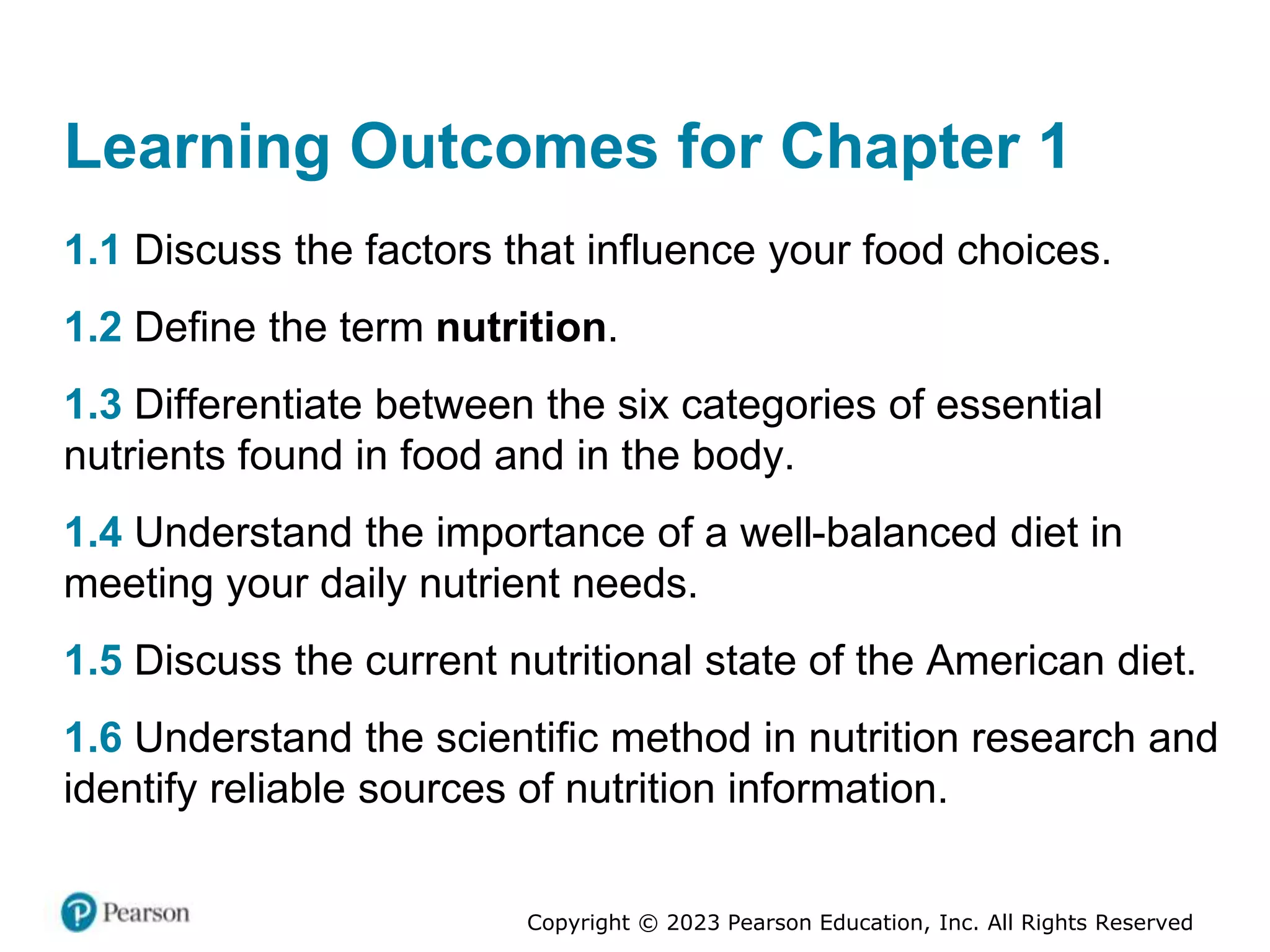 Learning Outcomes for Chapter 1

1.1 Discuss the factors that influence your food choices.

1.2 Define the term nutrition.

1.3 Differentiate between the six categories of essential nutrients found in food and in the body.

1.4 Understand the importance of a well-balanced diet in meeting your daily nutrient needs.

1.5 Discuss the current nutritional state of the American diet.

1.6 Understand the scientific method in nutrition research and identify reliable sources of nutrition information.

Pearson

Copyright © 2023 Pearson Education, Inc. All Rights Reserved